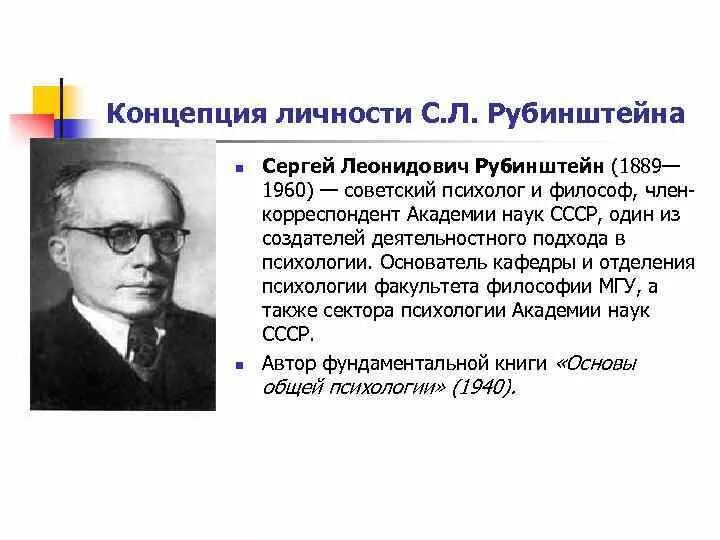 Концепция личности С.Л. Рубинштейна

Сергей Леонидович Рубинштейн (1889—1960) — советский психолог и философ, член-корреспондент Академии наук СССР, один из создателей деятельностного подхода в психологии. Основатель кафедры и отделения психологии факультета философии МГУ, а также сектора психологии Академии наук СССР.

Автор фундаментальной книги «Основы общей психологии» (1940).